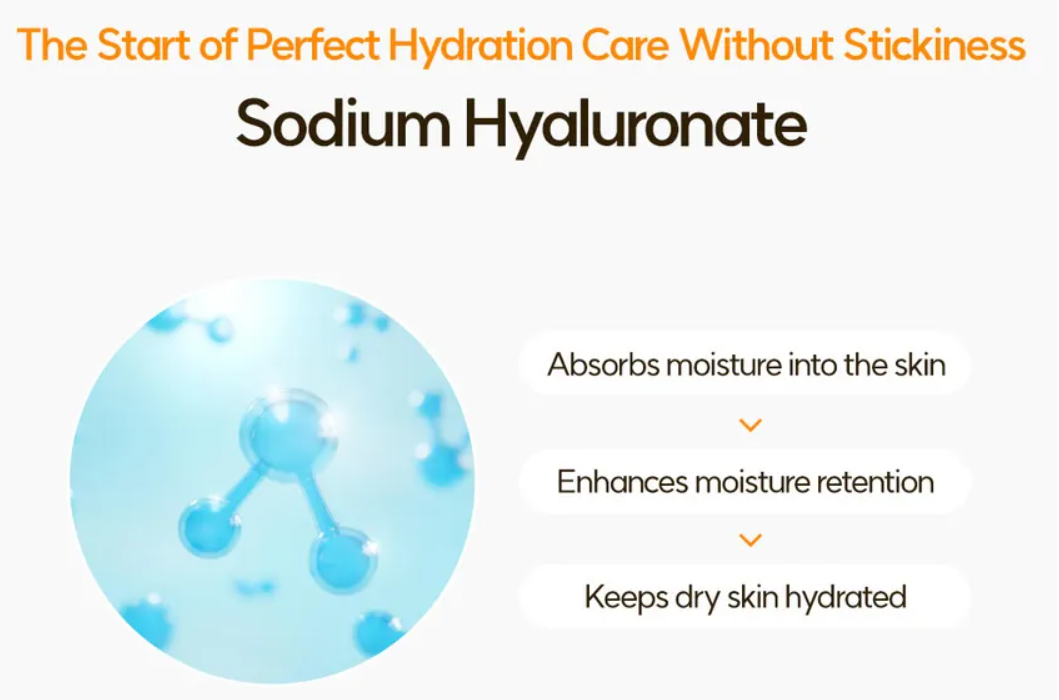 The Start of Perfect Hydration Care Without Stickiness

Sodium Hyaluronate

Absorbs moisture into the skin

Enhances moisture retention

Keeps dry skin hydrated